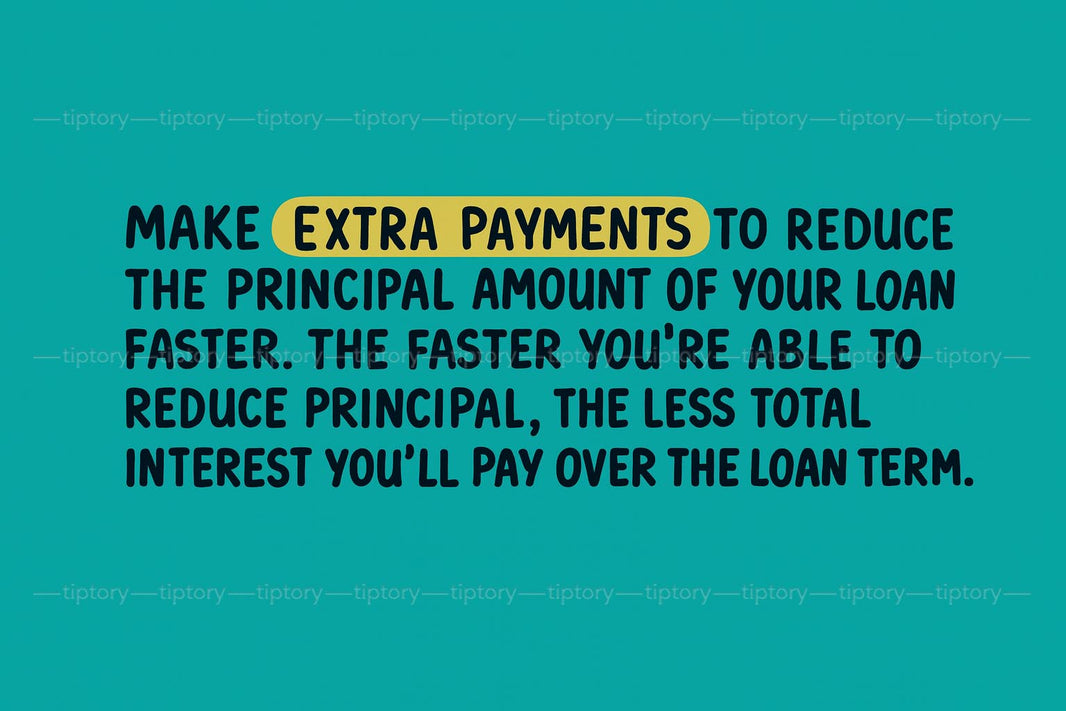 —tiptory—tiptory—tiptory—tiptory—tiptory—tiptory—tiptory—tiptory—tiptory—tiptory—

MAKE EXTRA PAYMENTS TO REDUCE THE PRINCIPAL AMOUNT OF YOUR LOAN FASTER. THE FASTER YOU'RE ABLE TO REDUCE PRINCIPAL, THE LESS TOTAL INTEREST YOU'LL PAY OVER THE LOAN TERM.

—tiptory—tiptory—tiptory—tiptory—tiptory—tiptory—tiptory—tiptory—tiptory—tiptory—

—tiptory—tiptory—tiptory—tiptory—tiptory—tiptory—tiptory—tiptory—tiptory—tiptory—